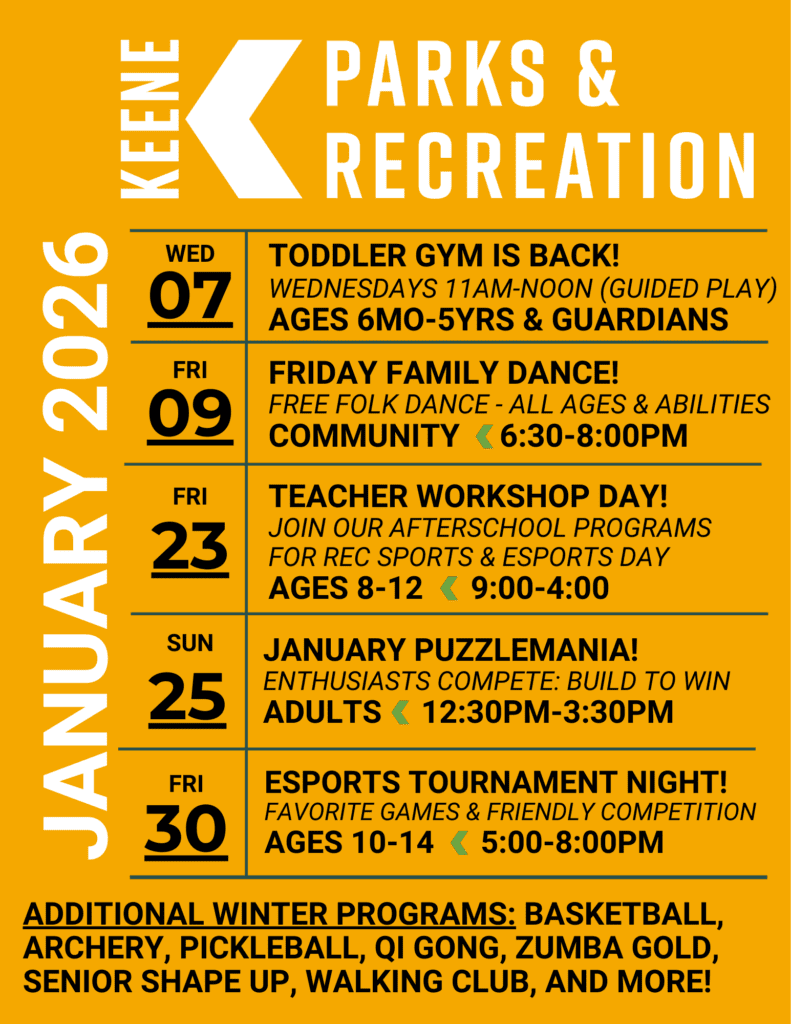 KEENE

PARKS & RECREATION

JANUARY 2026

WED
07

TODDLER GYM IS BACK!
WEDNESDAYS 11AM-NOON (GUIDED PLAY)
AGES 6MO-5YRS & GUARDIANS

FRI
09

FRIDAY FAMILY DANCE!
FREE FOLK DANCE - ALL AGES & ABILITIES
COMMUNITY 6:30-8:00PM

FRI
23

TEACHER WORKSHOP DAY!
JOIN OUR AFTERSCHOOL PROGRAMS FOR REC SPORTS & ESPORTS DAY
AGES 8-12 9:00-4:00

SUN
25

JANUARY PUZZLEMANIA!
ENTHUSIASTS COMPETE: BUILD TO WIN
ADULTS 12:30PM-3:30PM

FRI
30

ESPORTS TOURNAMENT NIGHT!
FAVORITE GAMES & FRIENDLY COMPETITION
AGES 10-14 5:00-8:00PM

ADDITIONAL WINTER PROGRAMS: BASKETBALL, ARCHERY, PICKLEBALL, QI GONG, ZUMBA GOLD, SENIOR SHAPE UP, WALKING CLUB, AND MORE!